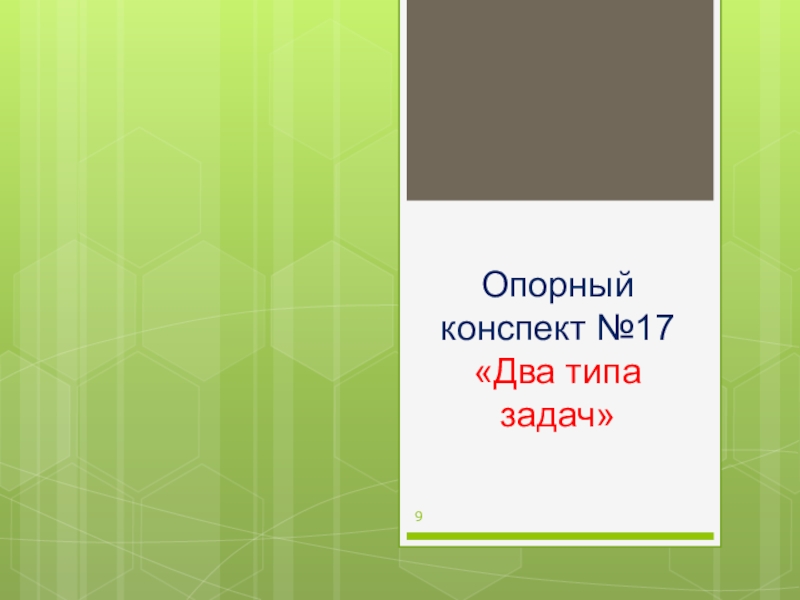 Опорный конспект №17 «Два типа задач»

9